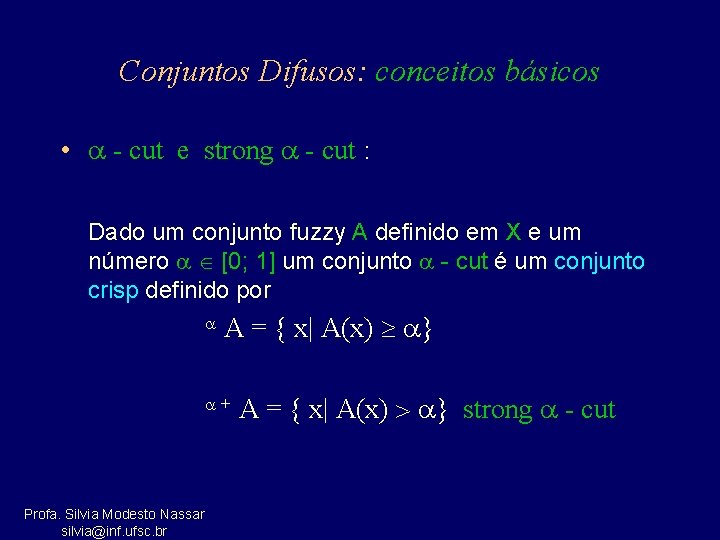 Conjuntos Difusos: conceitos básicos

• $\alpha$ - cut e strong $\alpha$ - cut :

Dado um conjunto fuzzy A definido em X e um número $\alpha \in [0; 1]$ um conjunto $\alpha$ - cut é um conjunto crisp definido por

$^{\alpha} A = \{ x | A(x) \geq \alpha \}$

$^{\alpha +} A = \{ x | A(x) > \alpha \}$ strong $\alpha$ - cut

Profa. Silvia Modesto Nassar
silvia@inf.ufsc.br